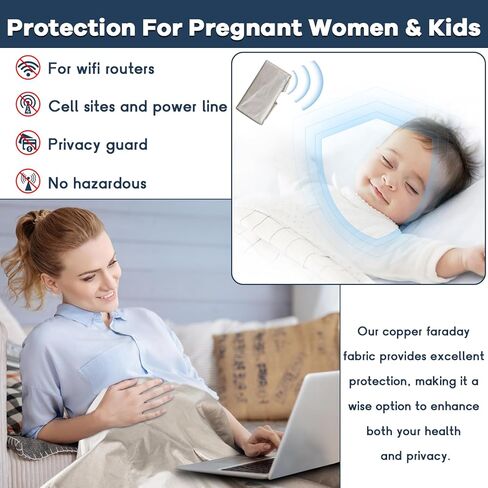 Protection For Pregnant Women & Kids

For wifi routers

Cell sites and power line

Privacy guard

No hazardous

Our copper faraday fabric provides excellent protection, making it a wise option to enhance both your health and privacy.